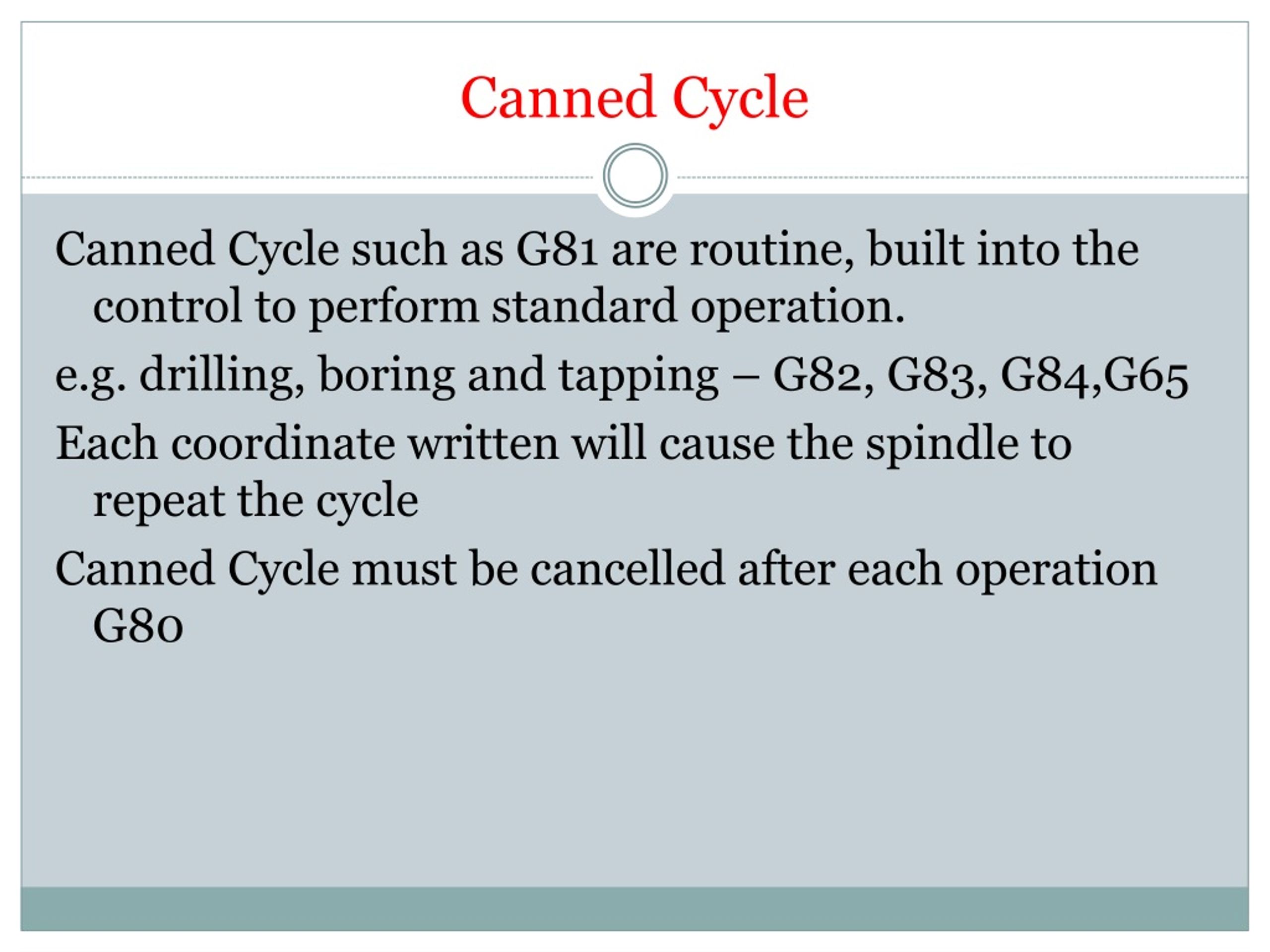 Canned Cycle

Canned Cycle such as G81 are routine, built into the control to perform standard operation.

e.g. drilling, boring and tapping – G82, G83, G84,G65

Each coordinate written will cause the spindle to repeat the cycle

Canned Cycle must be cancelled after each operation G80